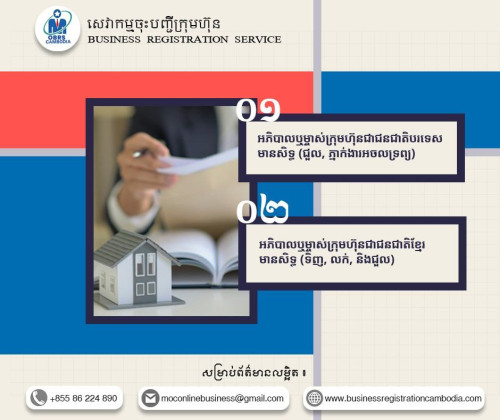 OBRS CAMBODIA

សេវាកម្មចុះបញ្ជីក្រុមហ៊ុន
BUSINESS REGISTRATION SERVICE

០១
អភិបាលឬម្ចាស់ក្រុមហ៊ុនជាជនជាតិបរទេស មានសិទ្ធ (ជួល, ភ្នាក់ងារអចលទ្រព្យ)

០២
អភិបាលឬម្ចាស់ក្រុមហ៊ុនជាជនជាតិខ្មែរ មានសិទ្ធ (ទិញ, លក់, និងជួល)

សម្រាប់ព័ត៌មានលម្អិត ៖

+855 86 224 890
moconlinebusiness@gmail.com
www.businessregistrationcambodia.com